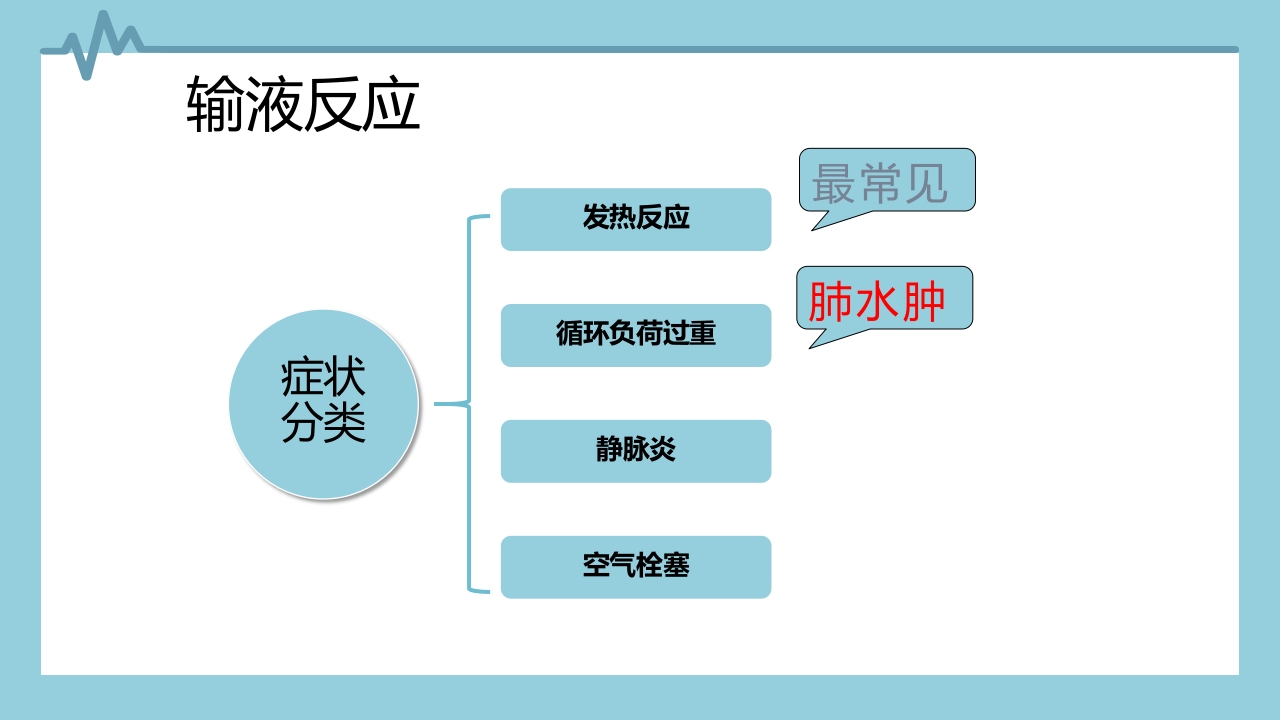 输液反应

症状分类

发热反应

最常见

循环负荷过重

肺水肿

静脉炎

空气栓塞